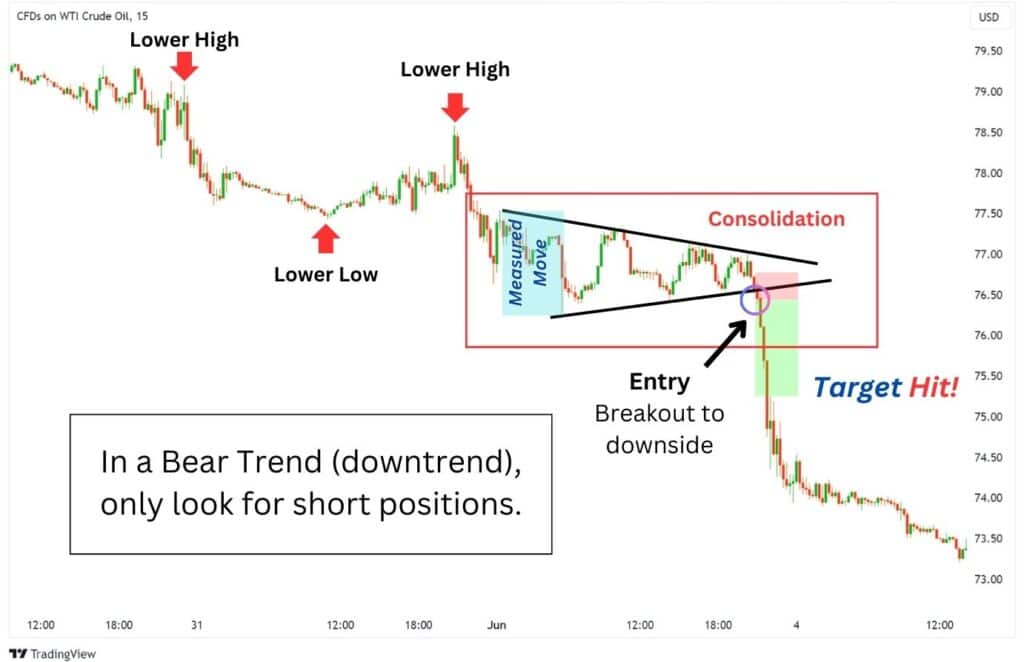 CFDs on WTI Crude Oil, 15

USD

Lower High

Lower High

Lower Low

Measured Move

Consolidation

Entry
Breakout to downside

Target Hit!

In a Bear Trend (downtrend), only look for short positions.

79.50
79.00
78.50
78.00
77.50
77.00
76.50
76.00
75.50
75.00
74.50
74.00
73.50
73.00

12:00
18:00
31
12:00
18:00
Jun
12:00
18:00
4
12:00

TradingView